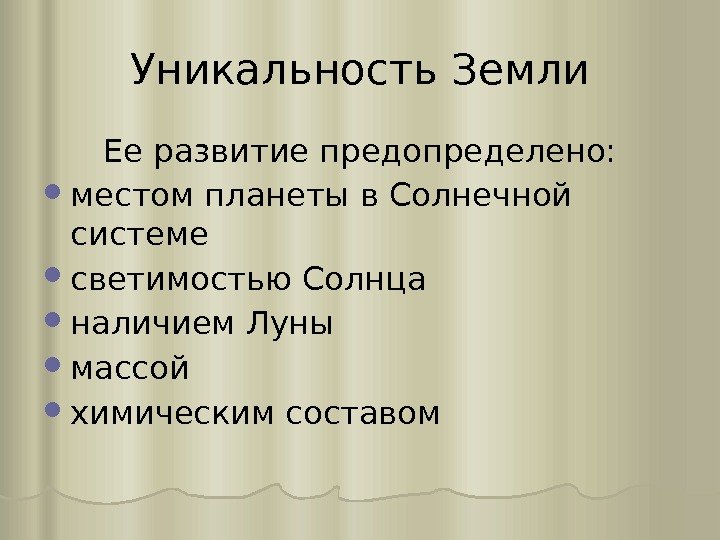 Уникальность Земли

Ее развитие предопределено:

- местом планеты в Солнечной системе
- светимостью Солнца
- наличием Луны
- массой
- химическим составом